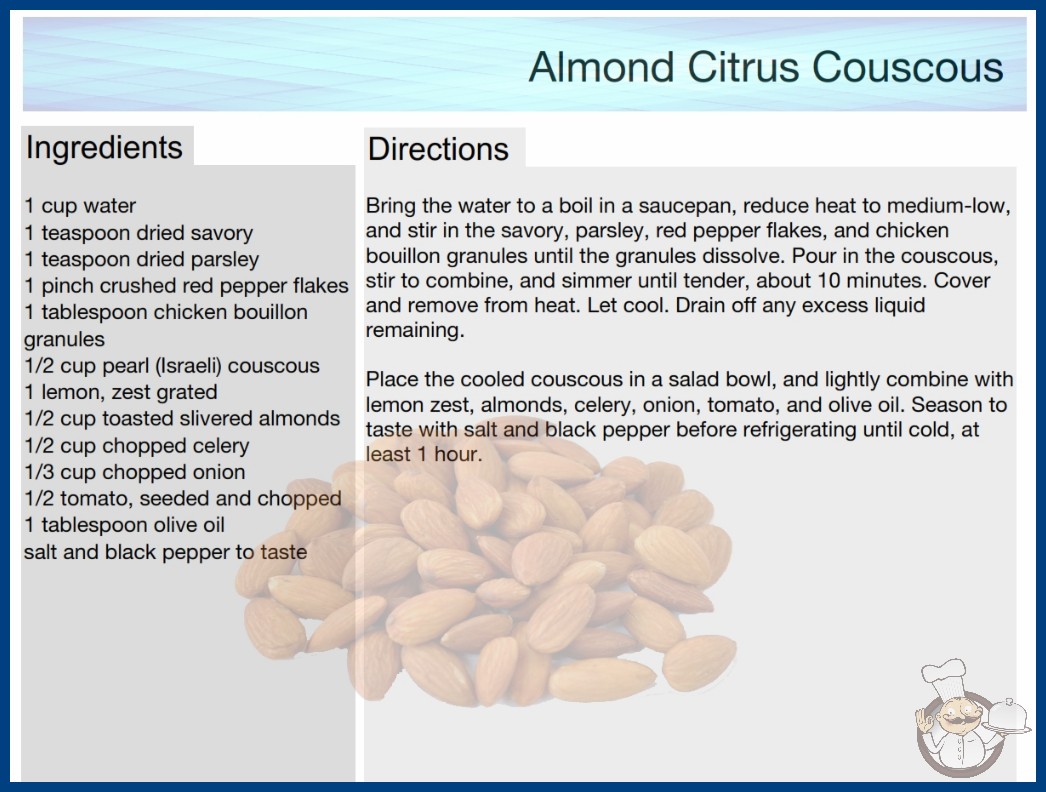 Almond Citrus Couscous

Ingredients

1 cup water
1 teaspoon dried savory
1 teaspoon dried parsley
1 pinch crushed red pepper flakes
1 tablespoon chicken bouillon granules
1/2 cup pearl (Israeli) couscous
1 lemon, zest grated
1/2 cup toasted slivered almonds
1/2 cup chopped celery
1/3 cup chopped onion
1/2 tomato, seeded and chopped
1 tablespoon olive oil
salt and black pepper to taste

Directions

Bring the water to a boil in a saucepan, reduce heat to medium-low, and stir in the savory, parsley, red pepper flakes, and chicken bouillon granules until the granules dissolve. Pour in the couscous, stir to combine, and simmer until tender, about 10 minutes. Cover and remove from heat. Let cool. Drain off any excess liquid remaining.

Place the cooled couscous in a salad bowl, and lightly combine with lemon zest, almonds, celery, onion, tomato, and olive oil. Season to taste with salt and black pepper before refrigerating until cold, at least 1 hour.